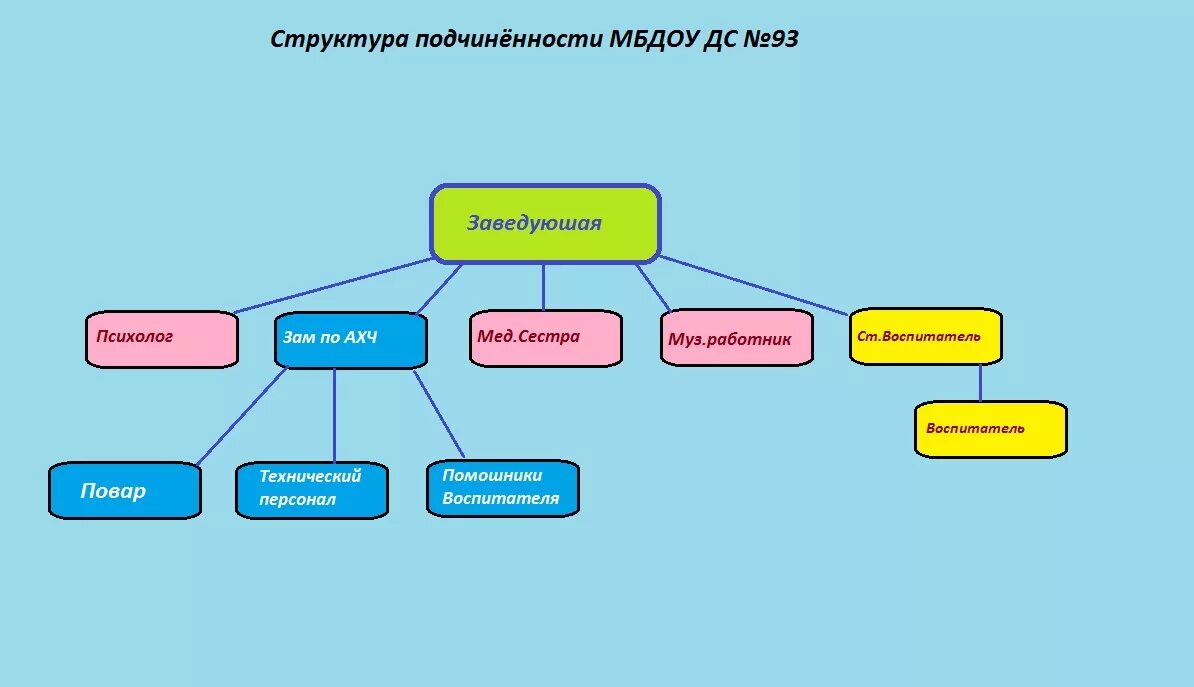 Структура подчинённости МБДОУ ДС №93

Заведуюшая

Психолог

Зам по АХЧ

Мед.Сестра

Муз.работник

Ст.Воспитатель

Воспитатель

Повар

Технический персонал

Помошники Воспитателя